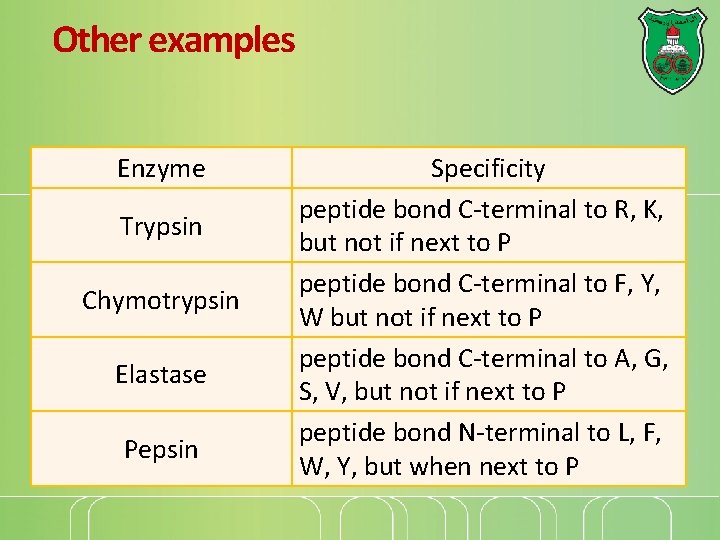 Other examples

| Enzyme | Specificity |
|---|---|
| Trypsin | peptide bond C-terminal to R, K, but not if next to P |
| Chymotrypsin | peptide bond C-terminal to F, Y, W but not if next to P |
| Elastase | peptide bond C-terminal to A, G, S, V, but not if next to P |
| Pepsin | peptide bond N-terminal to L, F, W, Y, but when next to P |